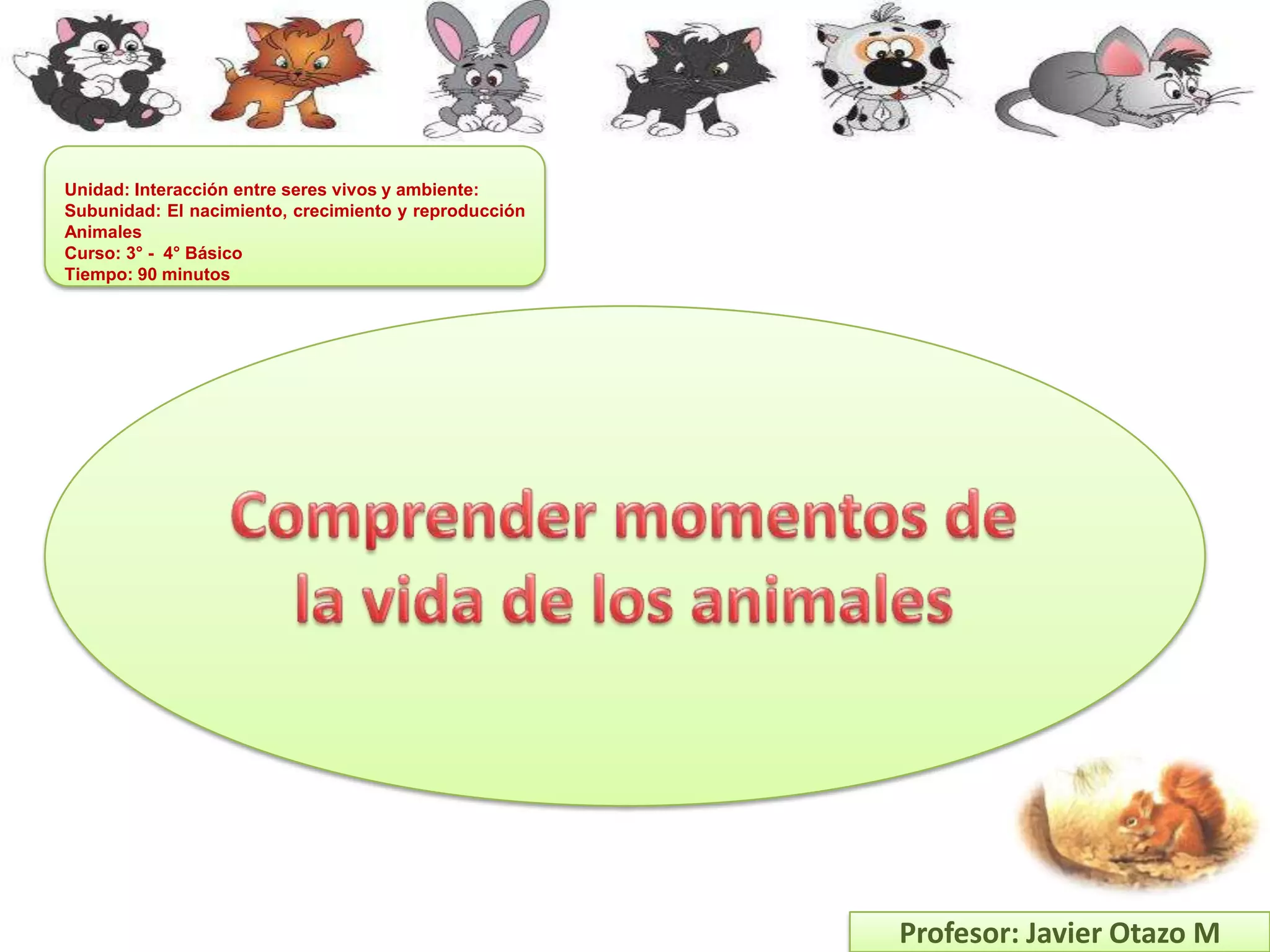 Unidad: Interacción entre seres vivos y ambiente:
Subunidad: El nacimiento, crecimiento y reproducción Animales
Curso: 3° - 4° Básico
Tiempo: 90 minutos

Comprender momentos de la vida de los animales

Profesor: Javier Otazo M